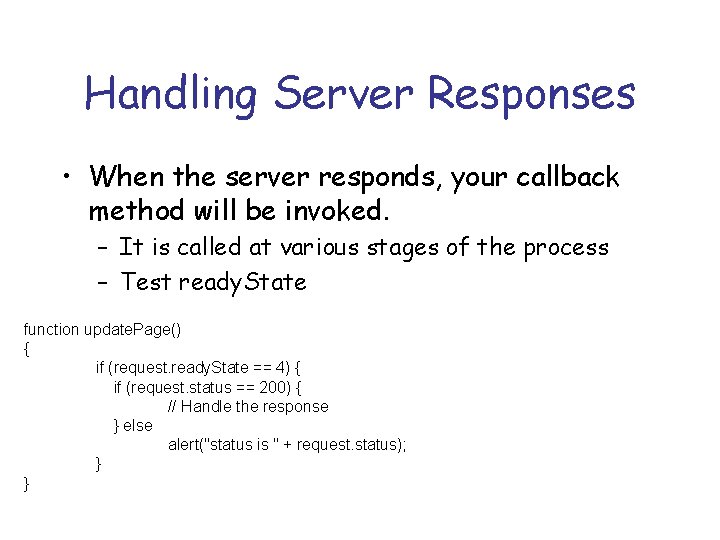 Handling Server Responses

• When the server responds, your callback method will be invoked.
– It is called at various stages of the process
– Test readyState

function updatePage()
{
if (request.readyState == 4) {
if (request.status == 200) {
// Handle the response
} else
alert("status is " + request.status);
}
}